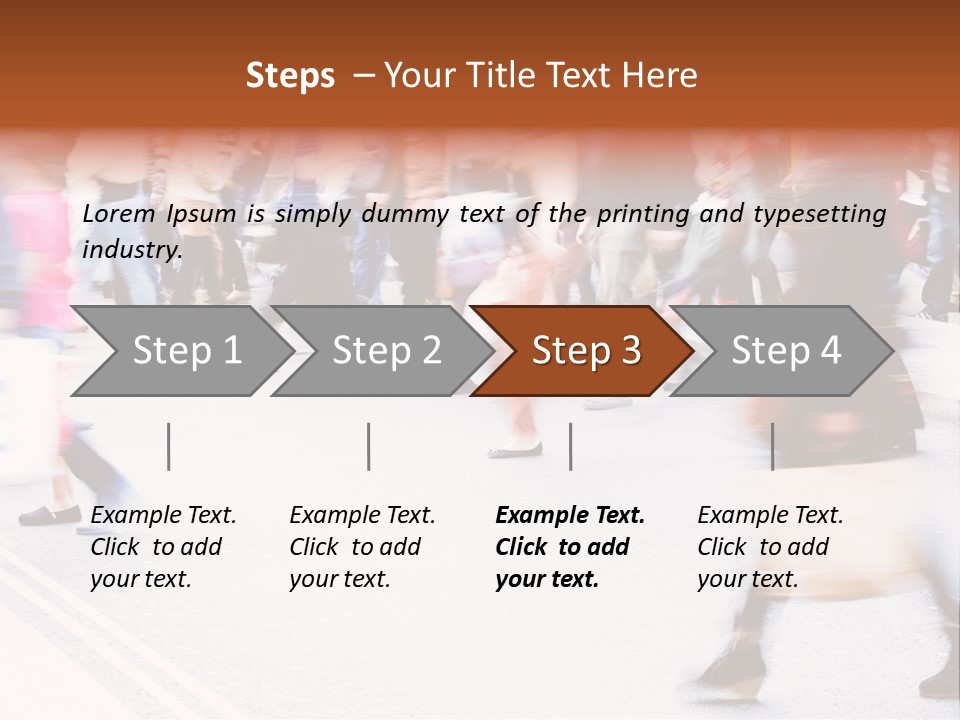 Steps – Your Title Text Here

Lorem Ipsum is simply dummy text of the printing and typesetting industry.

Step 1

Step 2

Step 3

Step 4

Example Text. Click to add your text.

Example Text. Click to add your text.

Example Text. Click to add your text.

Example Text. Click to add your text.